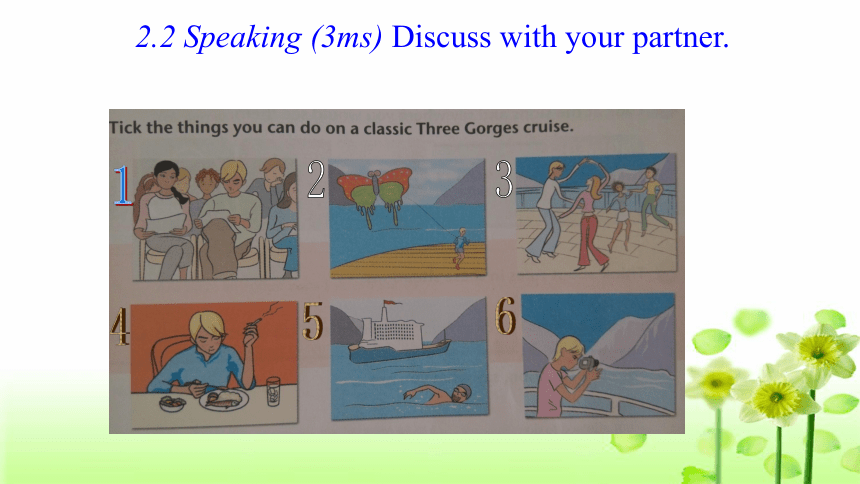 2.2 Speaking (3ms) Discuss with your partner.

Tick the things you can do on a classic Three Gorges cruise.

1

2

3

4

5

6